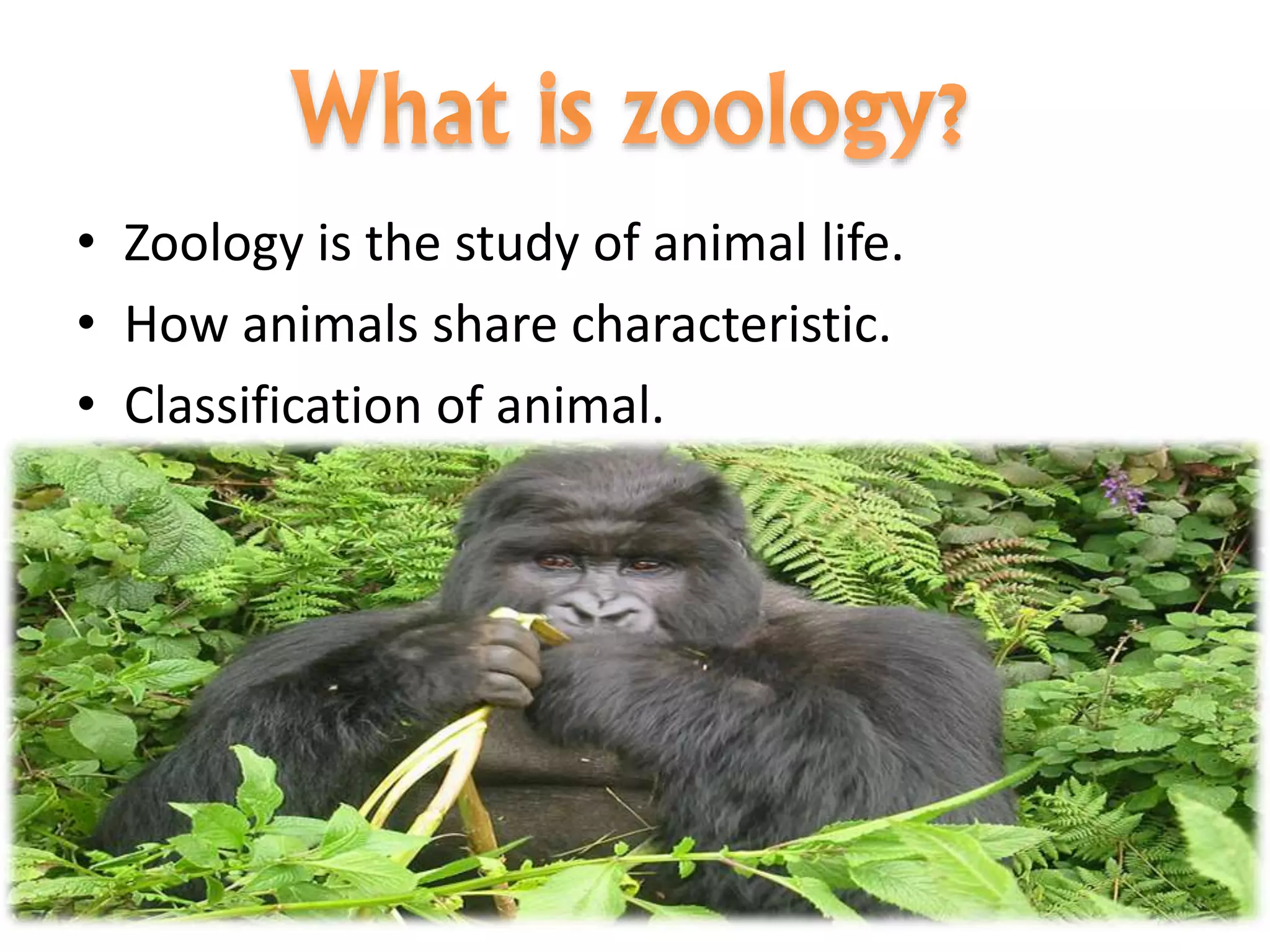 What is zoology?

• Zoology is the study of animal life.
• How animals share characteristic.
• Classification of animal.